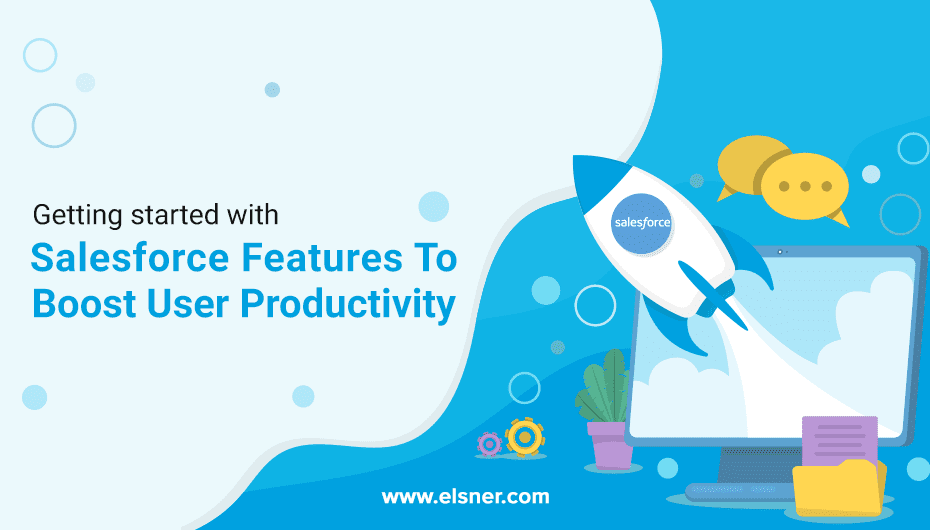 Getting started with
Salesforce Features To Boost User Productivity

salesforce

www.elsner.com